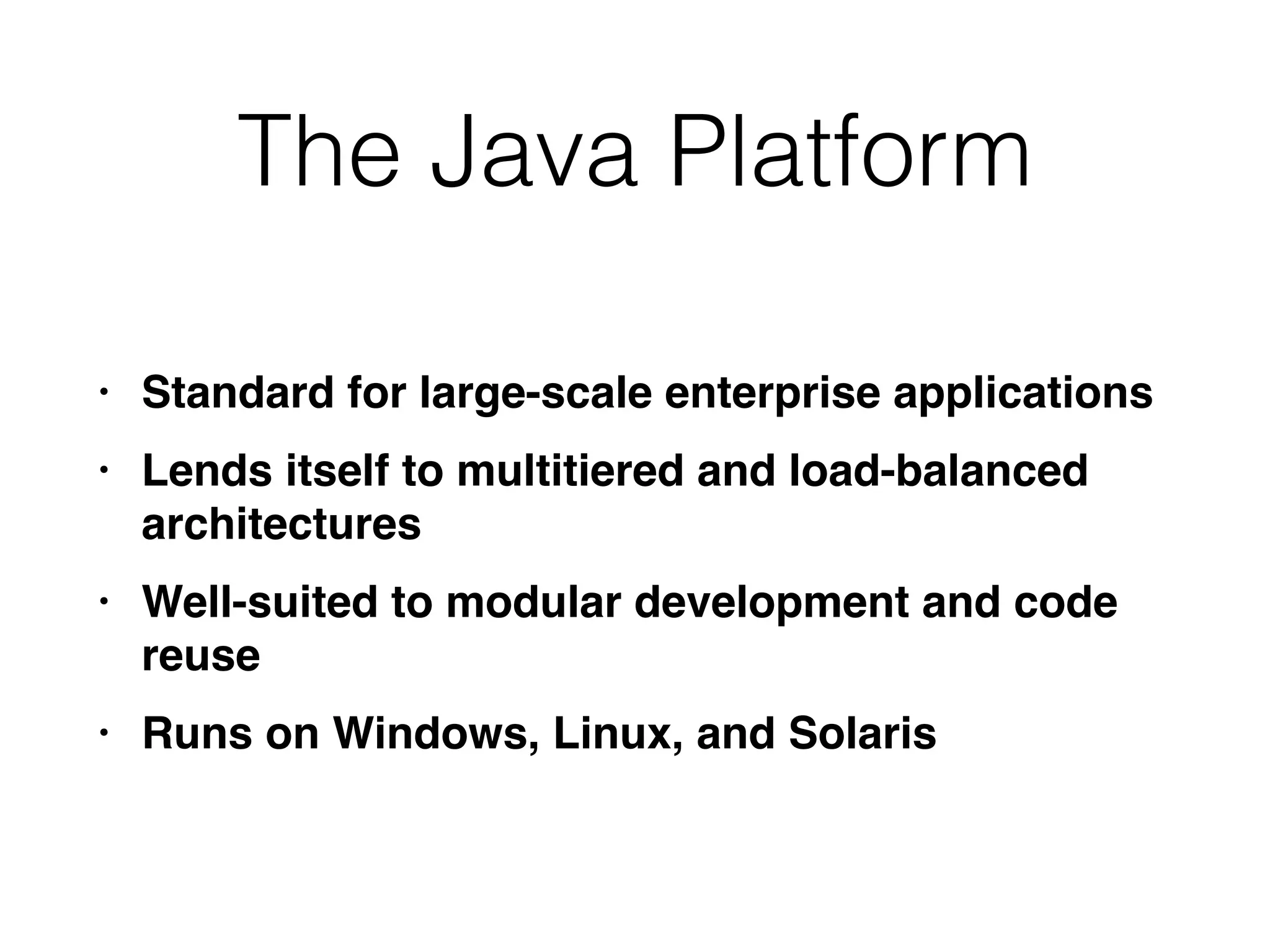 The Java Platform

• Standard for large-scale enterprise applications

• Lends itself to multitiered and load-balanced architectures

• Well-suited to modular development and code reuse

• Runs on Windows, Linux, and Solaris